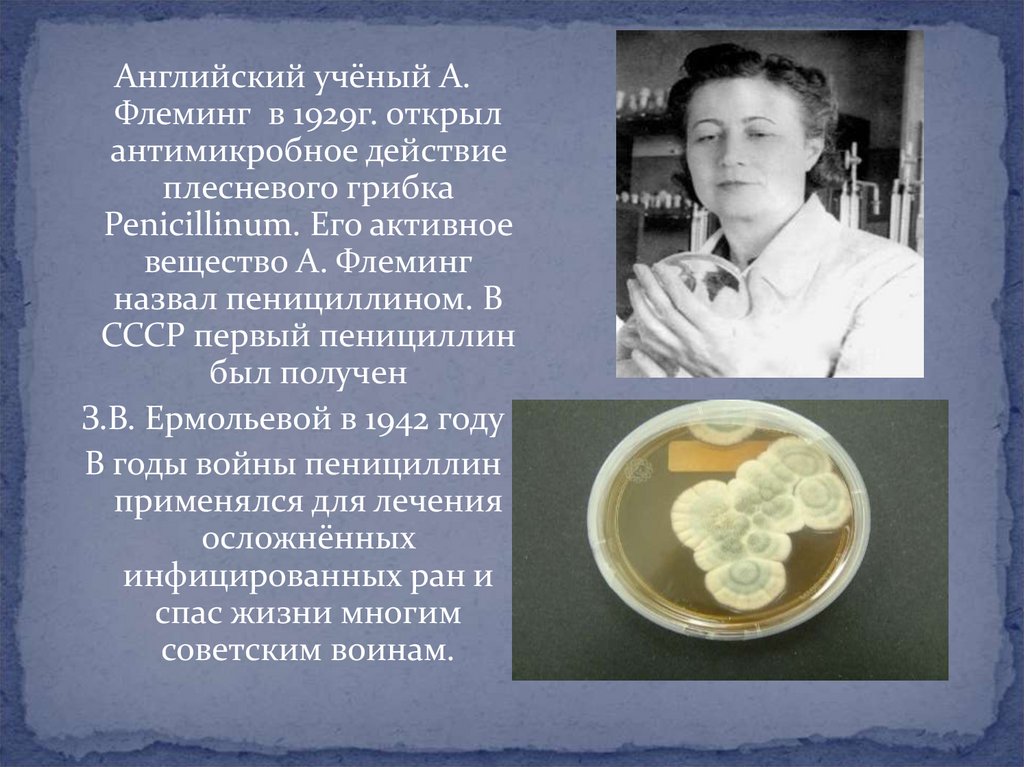 Английский учёный А. Флеминг в 1929г. открыл антимикробное действие плесневого грибка Penicillinum. Его активное вещество А. Флеминг назвал пенициллином. В СССР первый пенициллин был получен

З.В. Ермольевой в 1942 году

В годы войны пенициллин применялся для лечения осложнённых инфицированных ран и спас жизни многим советским воинам.